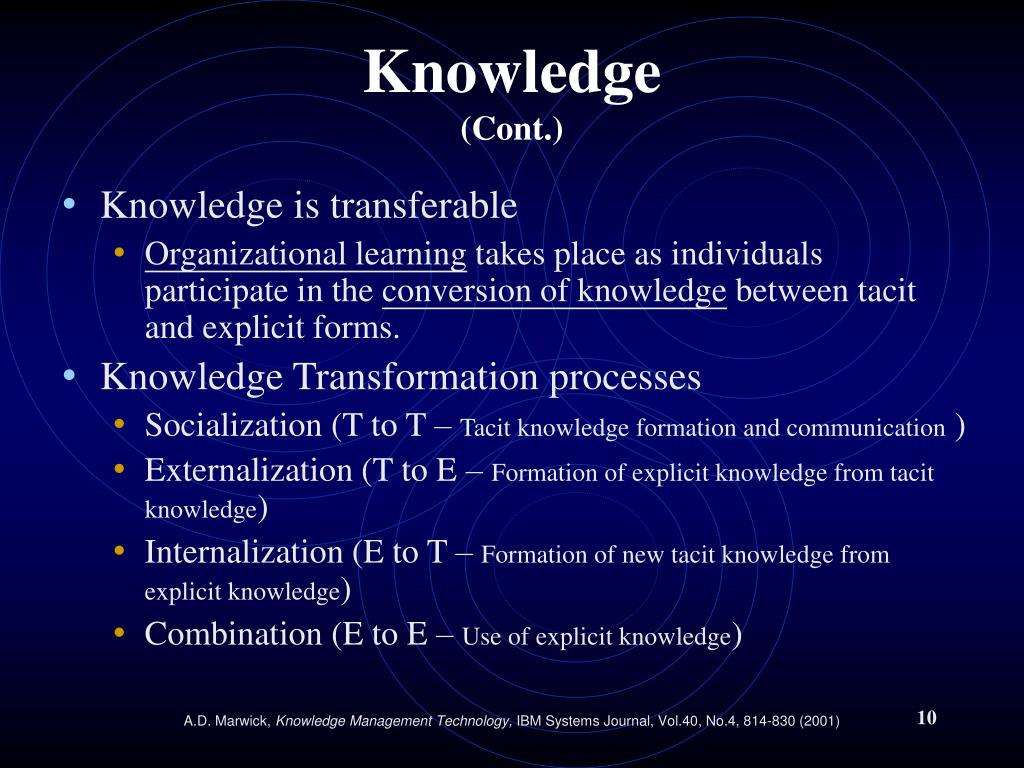 Knowledge
(Cont.)

• Knowledge is transferable
  • Organizational learning takes place as individuals participate in the conversion of knowledge between tacit and explicit forms.
• Knowledge Transformation processes
  • Socialization (T to T – Tacit knowledge formation and communication )
  • Externalization (T to E – Formation of explicit knowledge from tacit knowledge)
  • Internalization (E to T – Formation of new tacit knowledge from explicit knowledge)
  • Combination (E to E – Use of explicit knowledge)

A.D. Marwick, Knowledge Management Technology, IBM Systems Journal, Vol.40, No.4, 814-830 (2001)

10